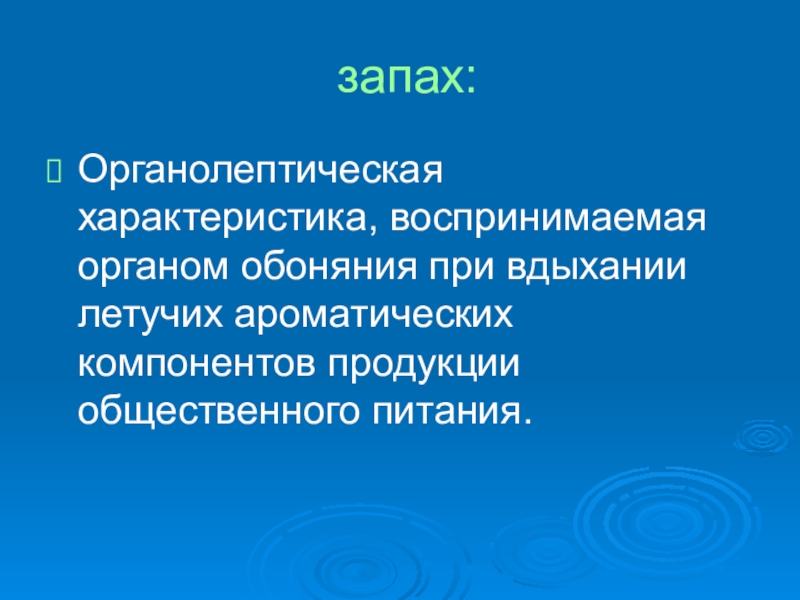 запах:

Органолептическая характеристика, воспринимаемая органом обоняния при вдыхании летучих ароматических компонентов продукции общественного питания.